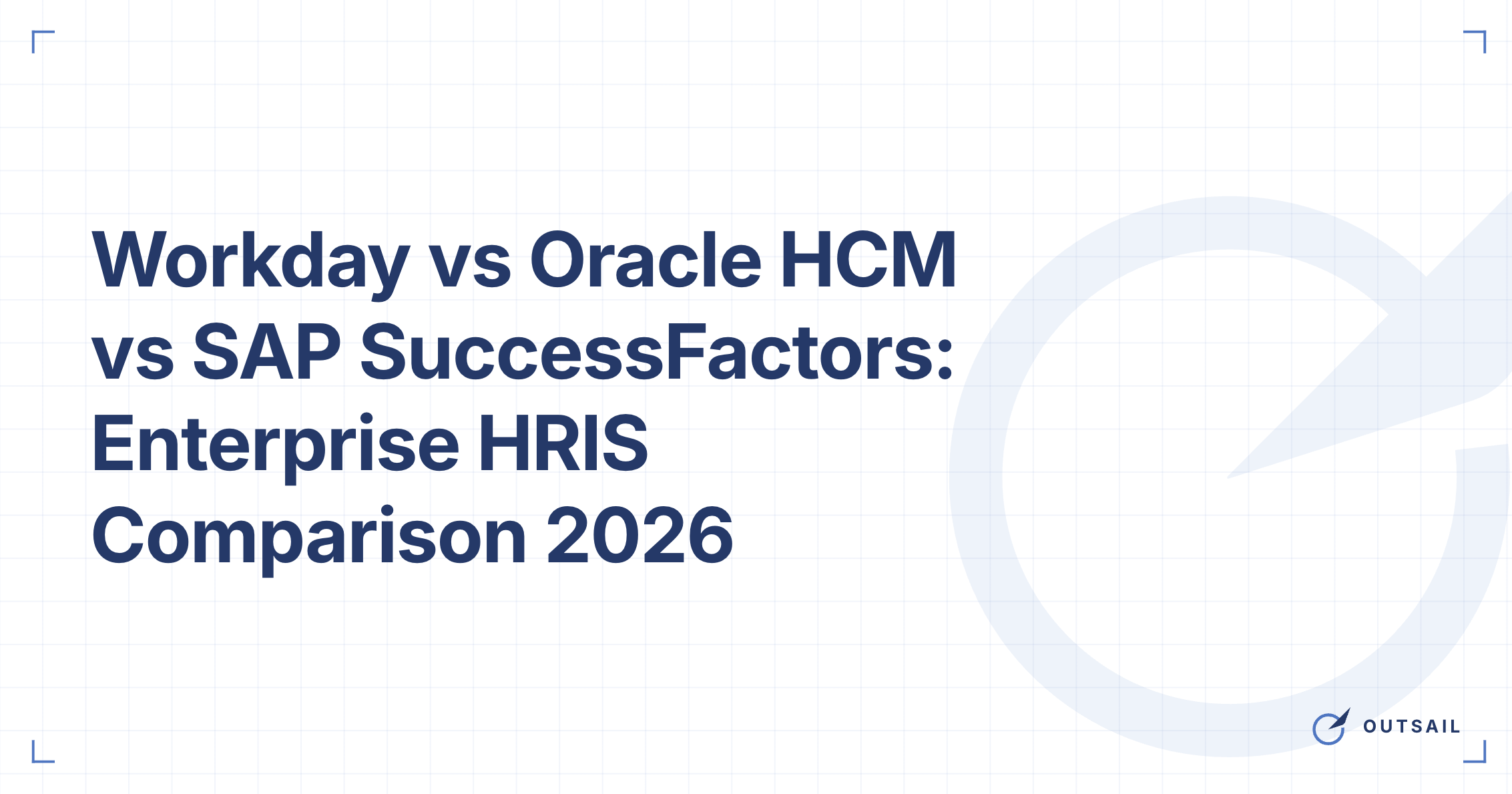 Workday vs Oracle HCM vs SAP SuccessFactors: Enterprise HRIS Comparison 2026

OUTSAIL